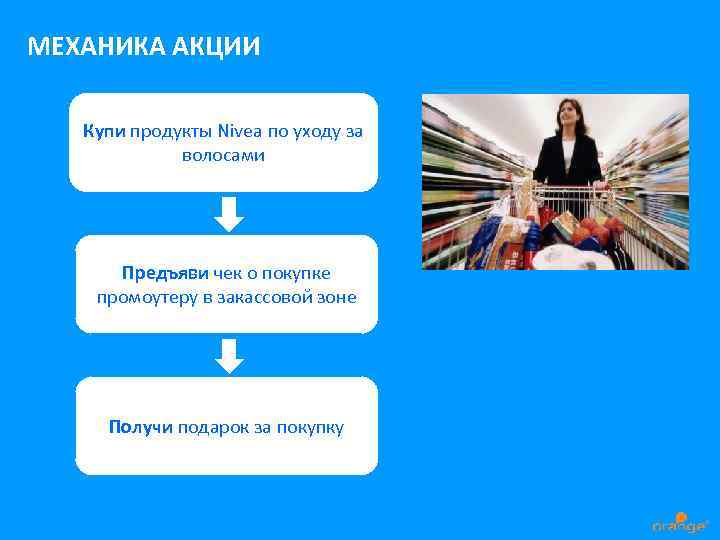 МЕХАНИКА АКЦИИ

Купи продукты Nivea по уходу за волосами

Предъяви чек о покупке промоутеру в закассовой зоне

Получи подарок за покупку

orange